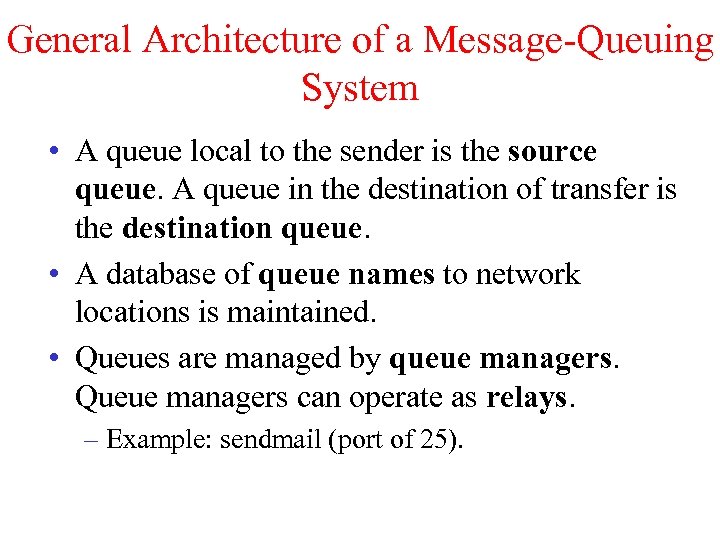 General Architecture of a Message-Queuing System

• A queue local to the sender is the source queue. A queue in the destination of transfer is the destination queue.

• A database of queue names to network locations is maintained.

• Queues are managed by queue managers. Queue managers can operate as relays.

– Example: sendmail (port of 25).